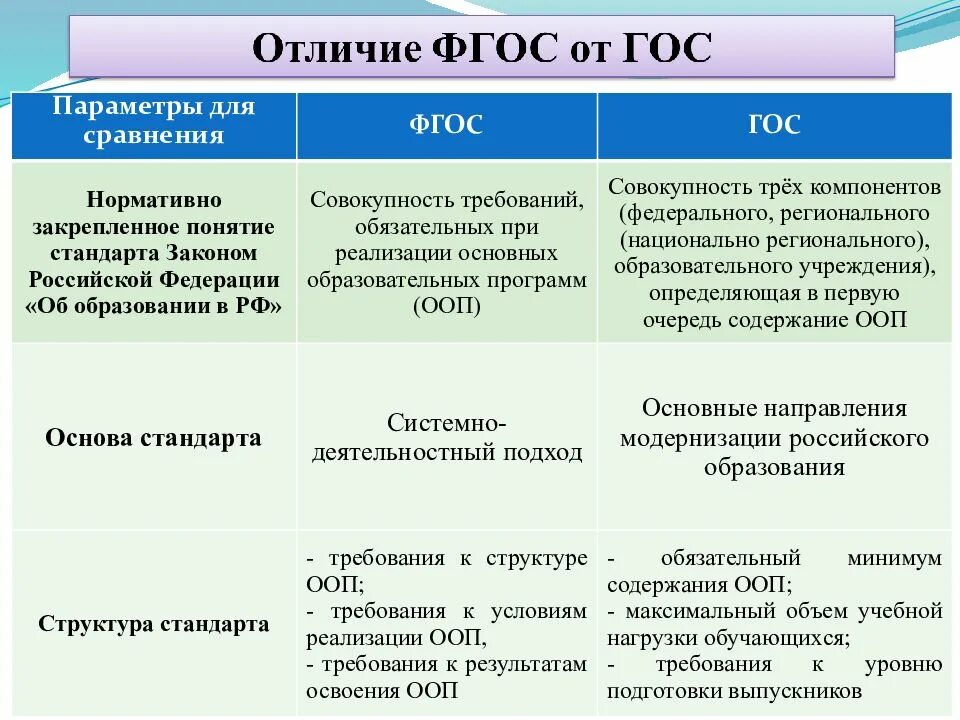 Отличие ФГОС от ГОС

| Параметры для сравнения | ФГОС | ГОС |
|---|---|---|
| Нормативно закрепленное понятие стандарта Законом Российской Федерации «Об образовании в РФ» | Совокупность требований, обязательных при реализации основных образовательных программ (ООП) | Совокупность трёх компонентов (федерального, регионального (национально регионального), образовательного учреждения), определяющая в первую очередь содержание ООП |
| Основа стандарта | Системно-деятельностный подход | Основные направления модернизации российского образования |
| Структура стандарта | - требования к структуре ООП; - требования к условиям реализации ООП, - требования к результатам освоения ООП | - обязательный минимум содержания ООП; - максимальный объем учебной нагрузки обучающихся; - требования к уровню подготовки выпускников |